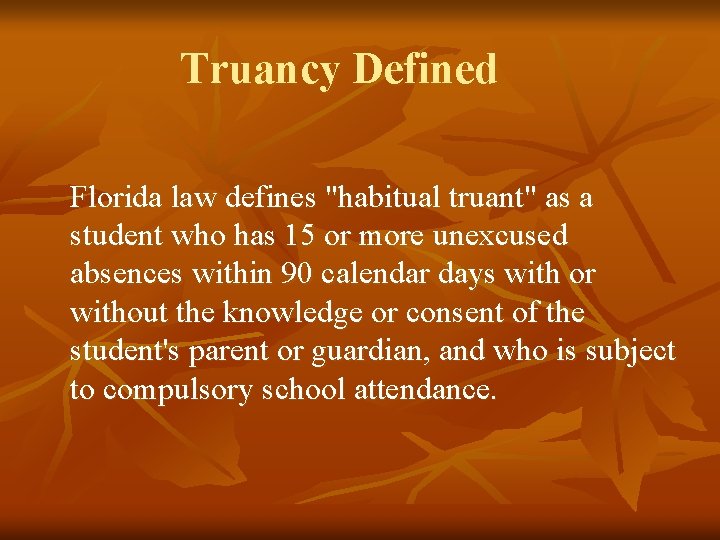 Truancy Defined

Florida law defines "habitual truant" as a student who has 15 or more unexcused absences within 90 calendar days with or without the knowledge or consent of the student's parent or guardian, and who is subject to compulsory school attendance.